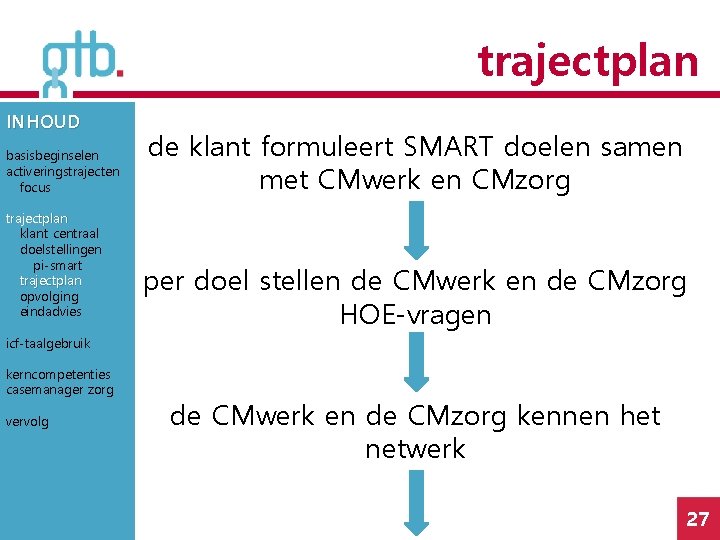 gtb.

trajectplan

INHOUD

basisbeginselen
activeringstrajecten
focus

trajectplan
klant centraal
doelstellingen
pi-smart
trajectplan
opvolging
eindadvies

icf-taalgebruik

kerncompetenties
casemanager zorg

vervolg

de klant formuleert SMART doelen samen met CMwerk en CMzorg

per doel stellen de CMwerk en de CMzorg HOE-vragen

de CMwerk en de CMzorg kennen het netwerk

27